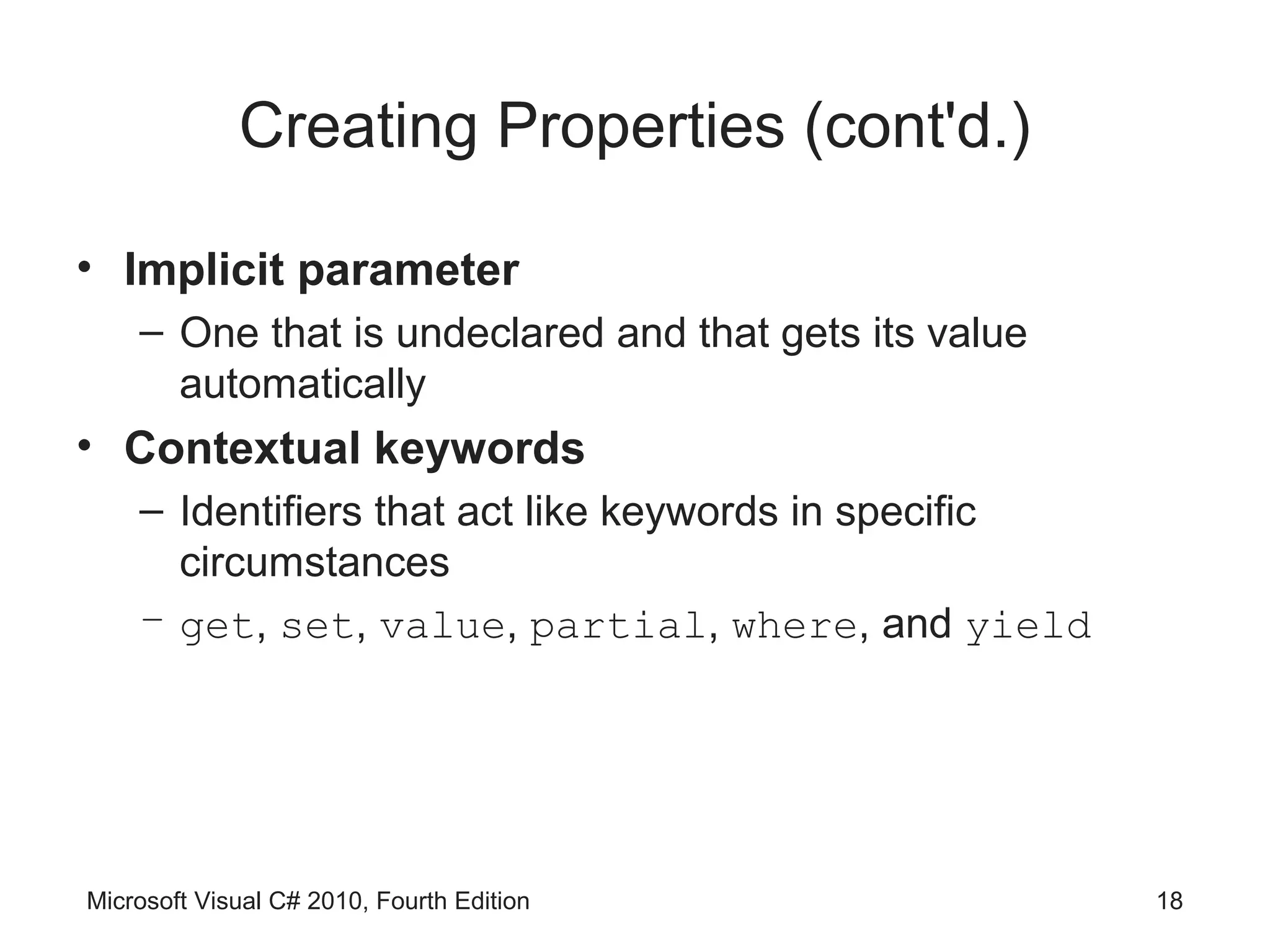 Creating Properties (cont'd.)

• Implicit parameter
– One that is undeclared and that gets its value automatically
• Contextual keywords
– Identifiers that act like keywords in specific circumstances
– get, set, value, partial, where, and yield

Microsoft Visual C# 2010, Fourth Edition

18